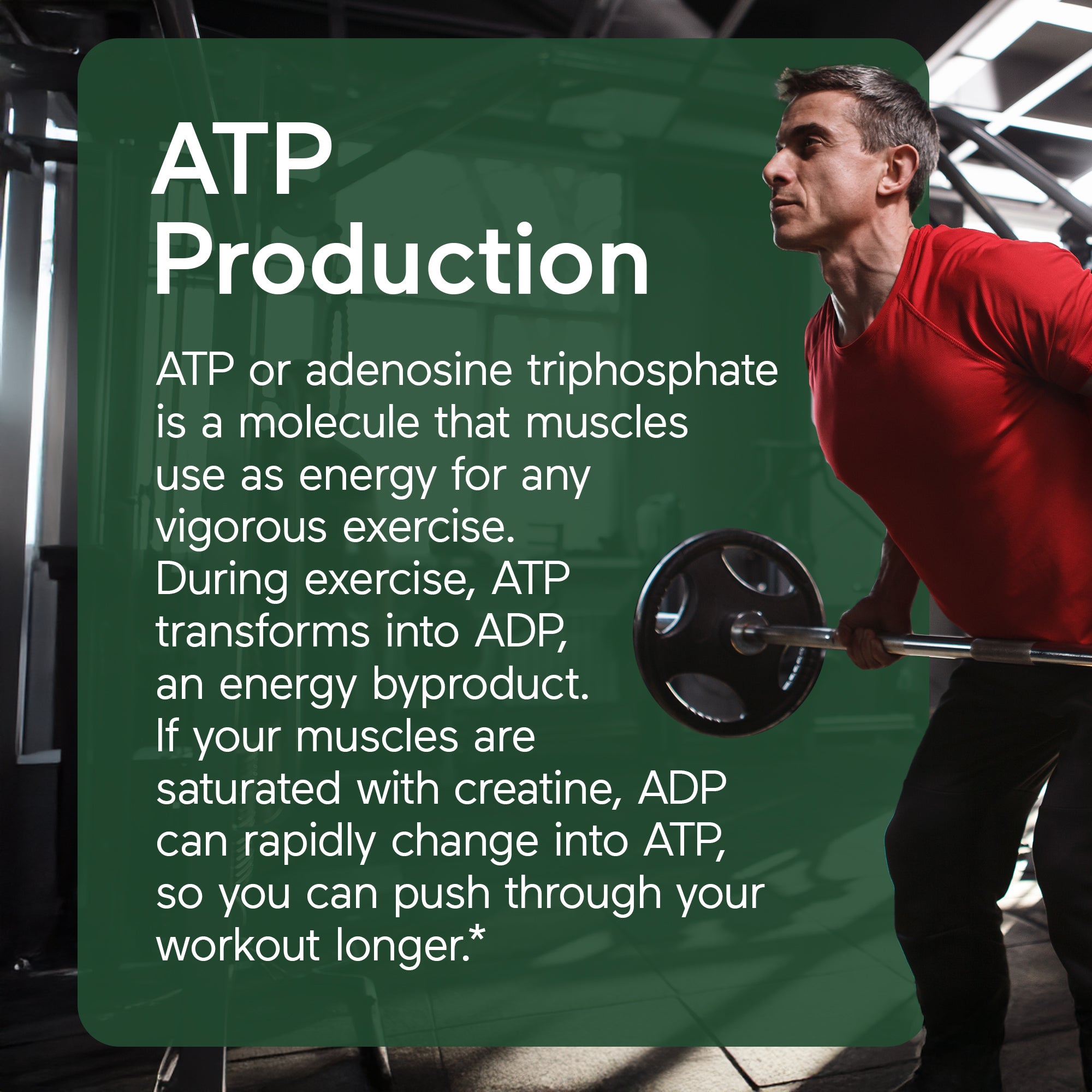 ATP Production

ATP or adenosine triphosphate is a molecule that muscles use as energy for any vigorous exercise. During exercise, ATP transforms into ADP, an energy byproduct. If your muscles are saturated with creatine, ADP can rapidly change into ATP, so you can push through your workout longer.*